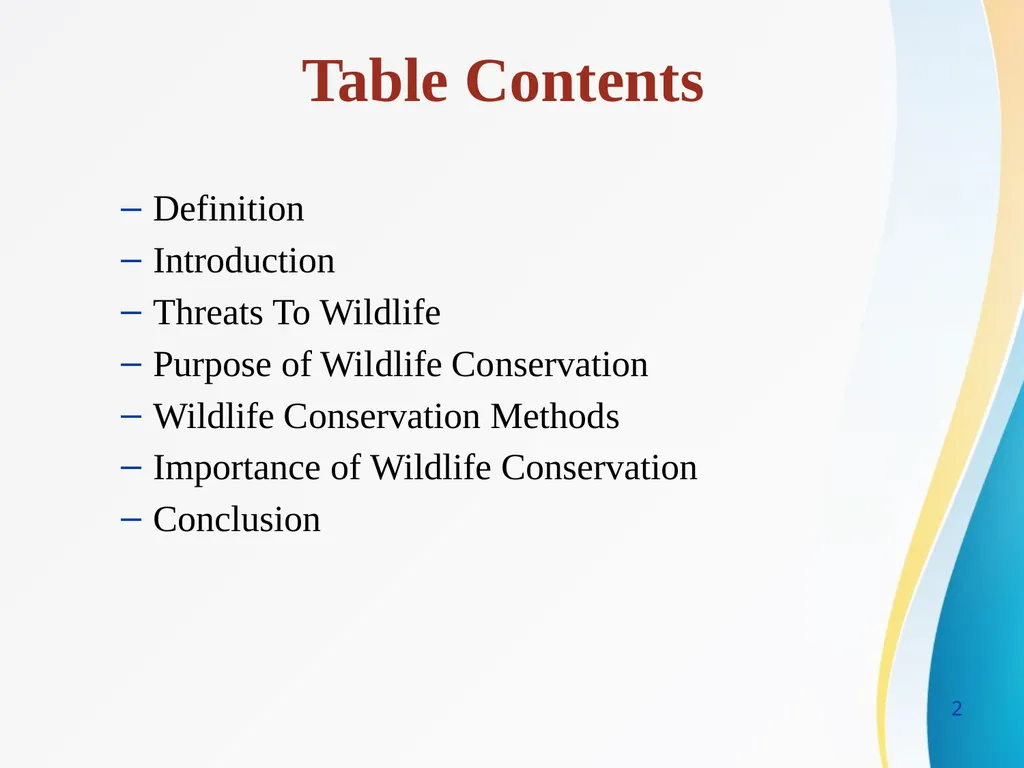 Table Contents

– Definition
– Introduction
– Threats To Wildlife
– Purpose of Wildlife Conservation
– Wildlife Conservation Methods
– Importance of Wildlife Conservation
– Conclusion

2